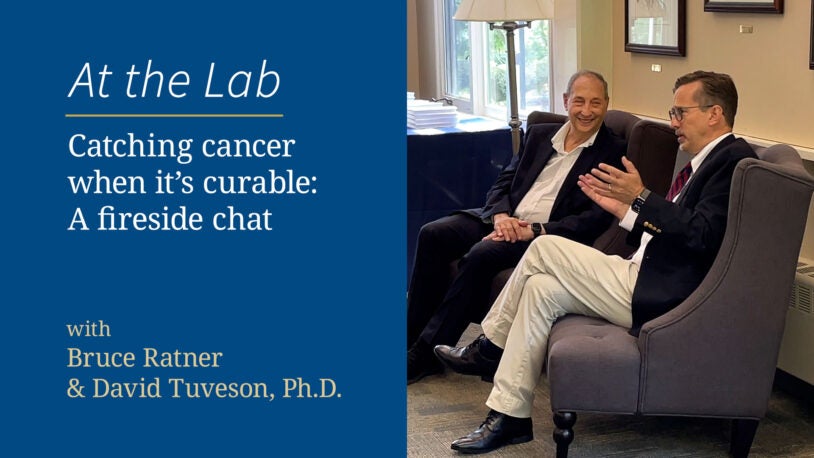 At the Lab

Catching cancer when it's curable: A fireside chat

with
Bruce Ratner
& David Tuveson, Ph.D.